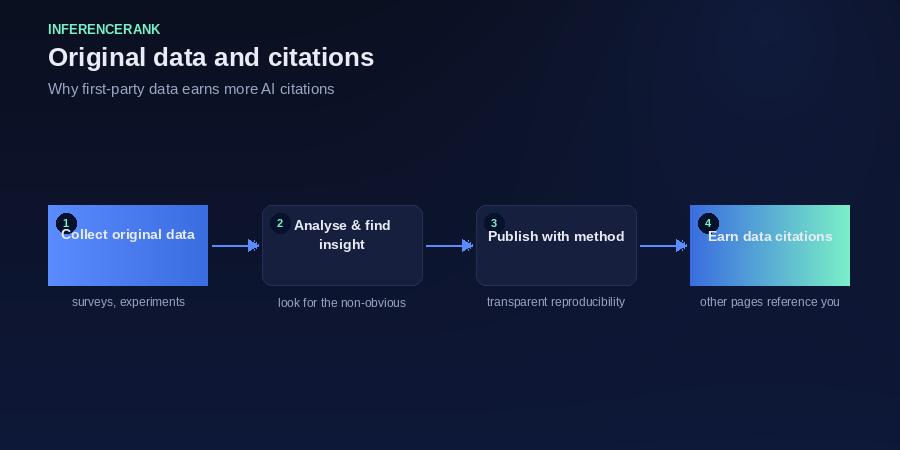 INFERENCERANK

Original data and citations

Why first-party data earns more AI citations

1 Collect original data

surveys, experiments

2 Analyse & find insight

look for the non-obvious

3 Publish with method

transparent reproducibility

4 Earn data citations

other pages reference you